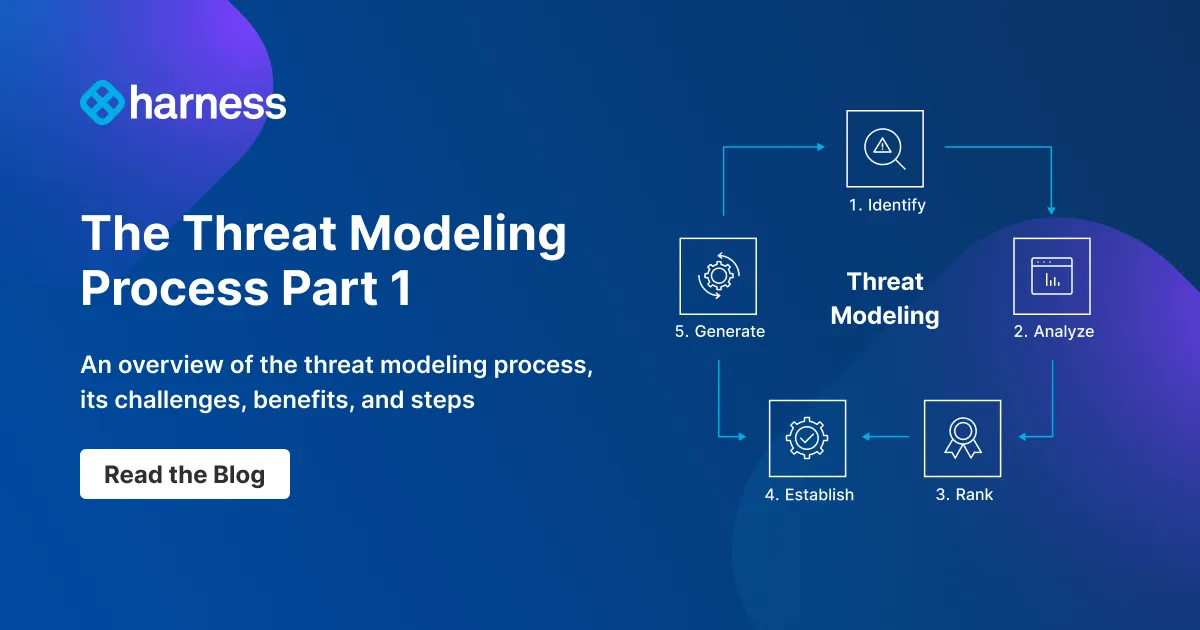 harness

The Threat Modeling Process Part 1

An overview of the threat modeling process, its challenges, benefits, and steps

Read the Blog

1. Identify

2. Analyze

3. Rank

4. Establish

5. Generate

Threat Modeling